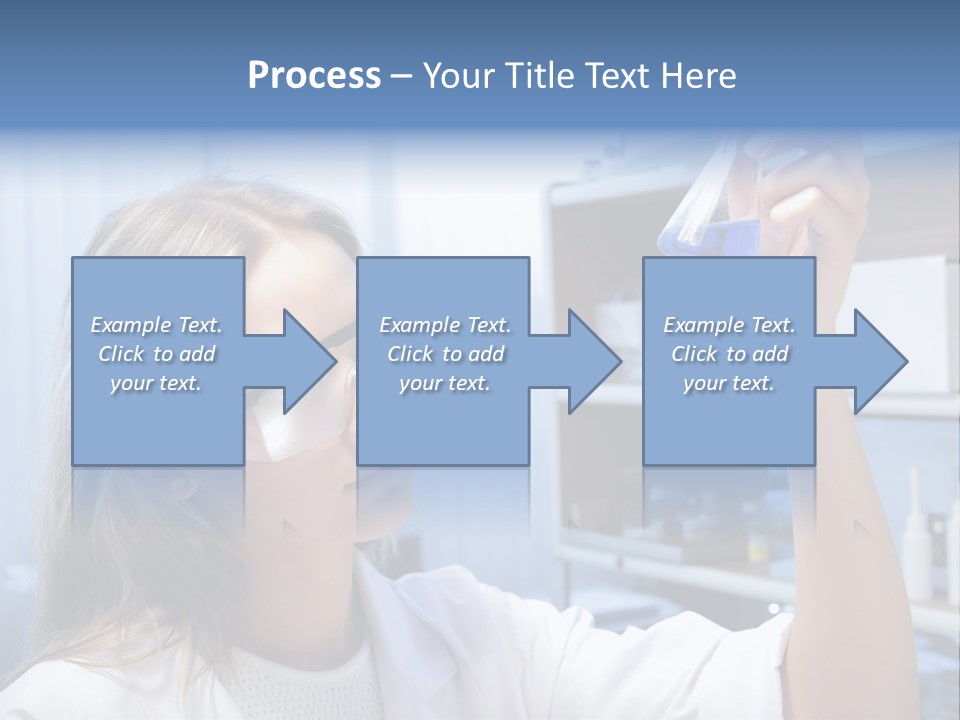 Process – Your Title Text Here

Example Text. Click to add your text.

Example Text. Click to add your text.

Example Text. Click to add your text.